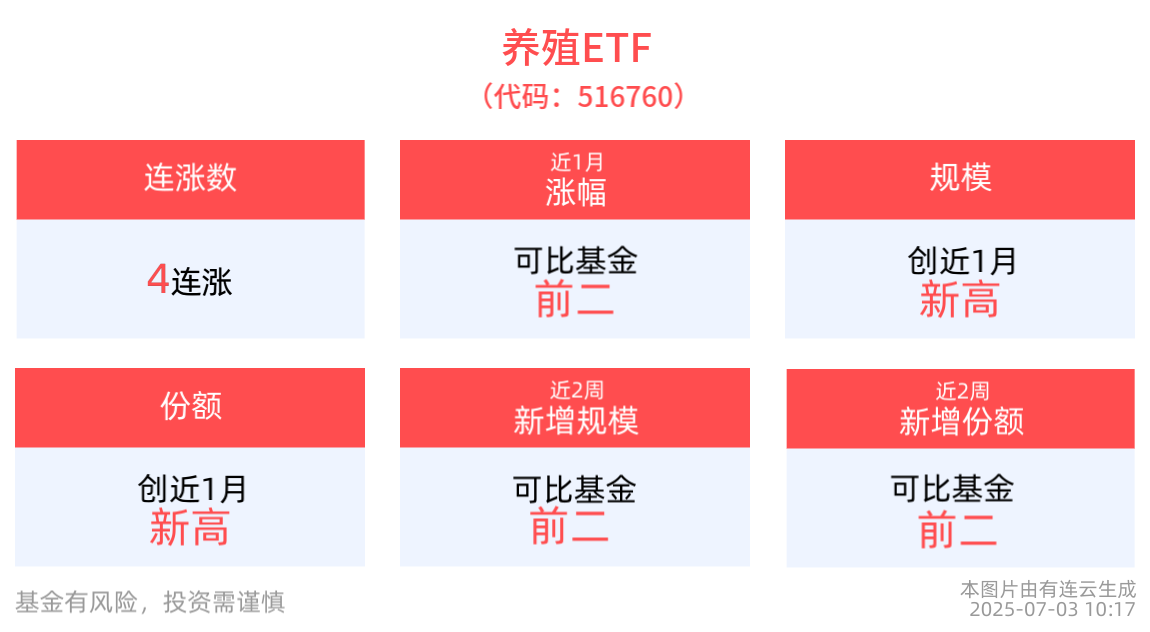 养殖ETF
（代码：516760）

连涨数
4连涨

近1月
涨幅
可比基金
前二

规模
创近1月
新高

份额
创近1月
新高

近2周
新增规模
可比基金
前二

近2周
新增份额
可比基金
前二

基金有风险，投资需谨慎

本图片由有连云生成
2025-07-03 10:17